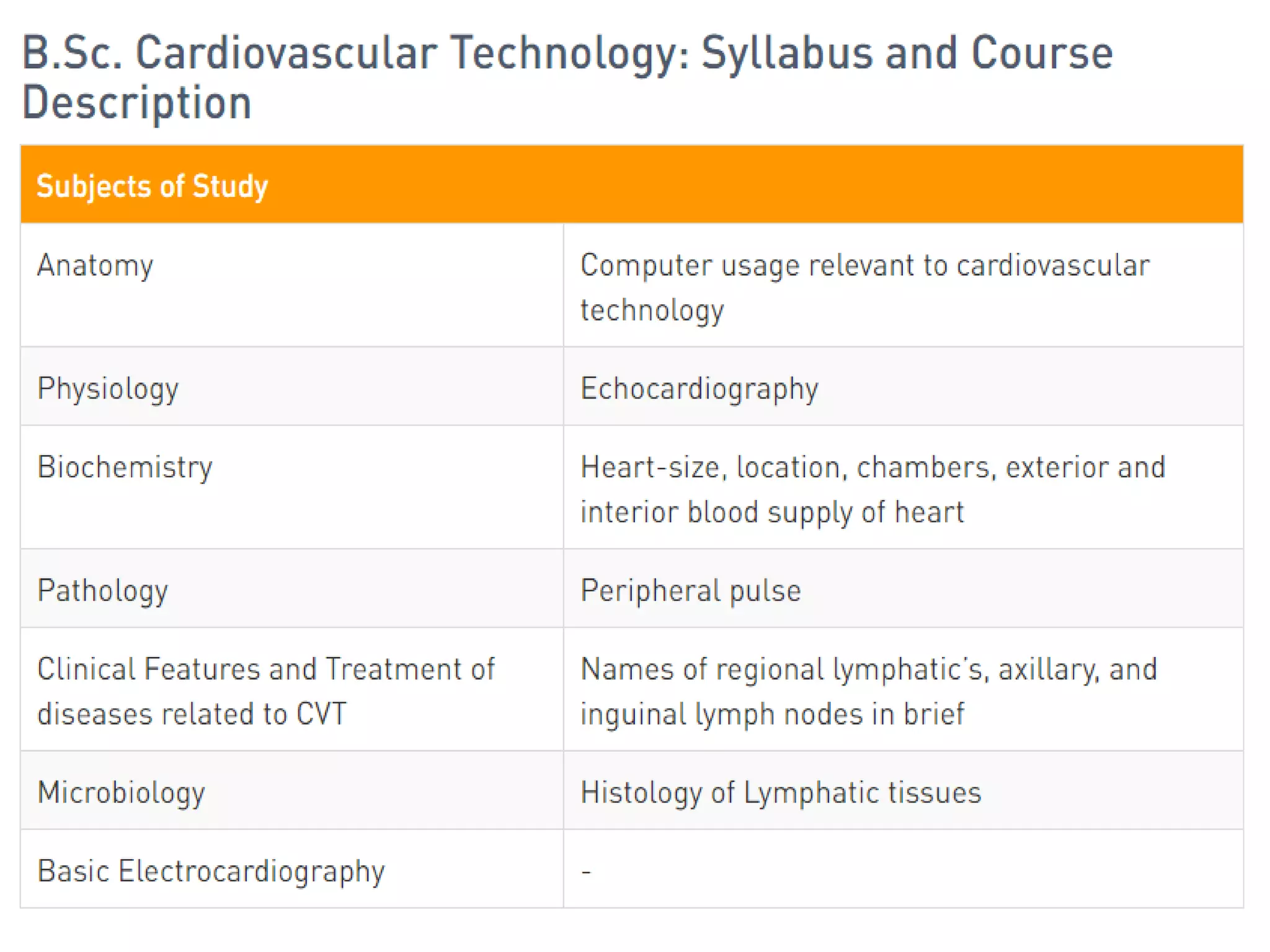 B.Sc. Cardiovascular Technology: Syllabus and Course Description

| Subjects of Study | |
|---|---|
| Anatomy | Computer usage relevant to cardiovascular technology |
| Physiology | Echocardiography |
| Biochemistry | Heart-size, location, chambers, exterior and interior blood supply of heart |
| Pathology | Peripheral pulse |
| Clinical Features and Treatment of diseases related to CVT | Names of regional lymphatic's, axillary, and inguinal lymph nodes in brief |
| Microbiology | Histology of Lymphatic tissues |
| Basic Electrocardiography | - |